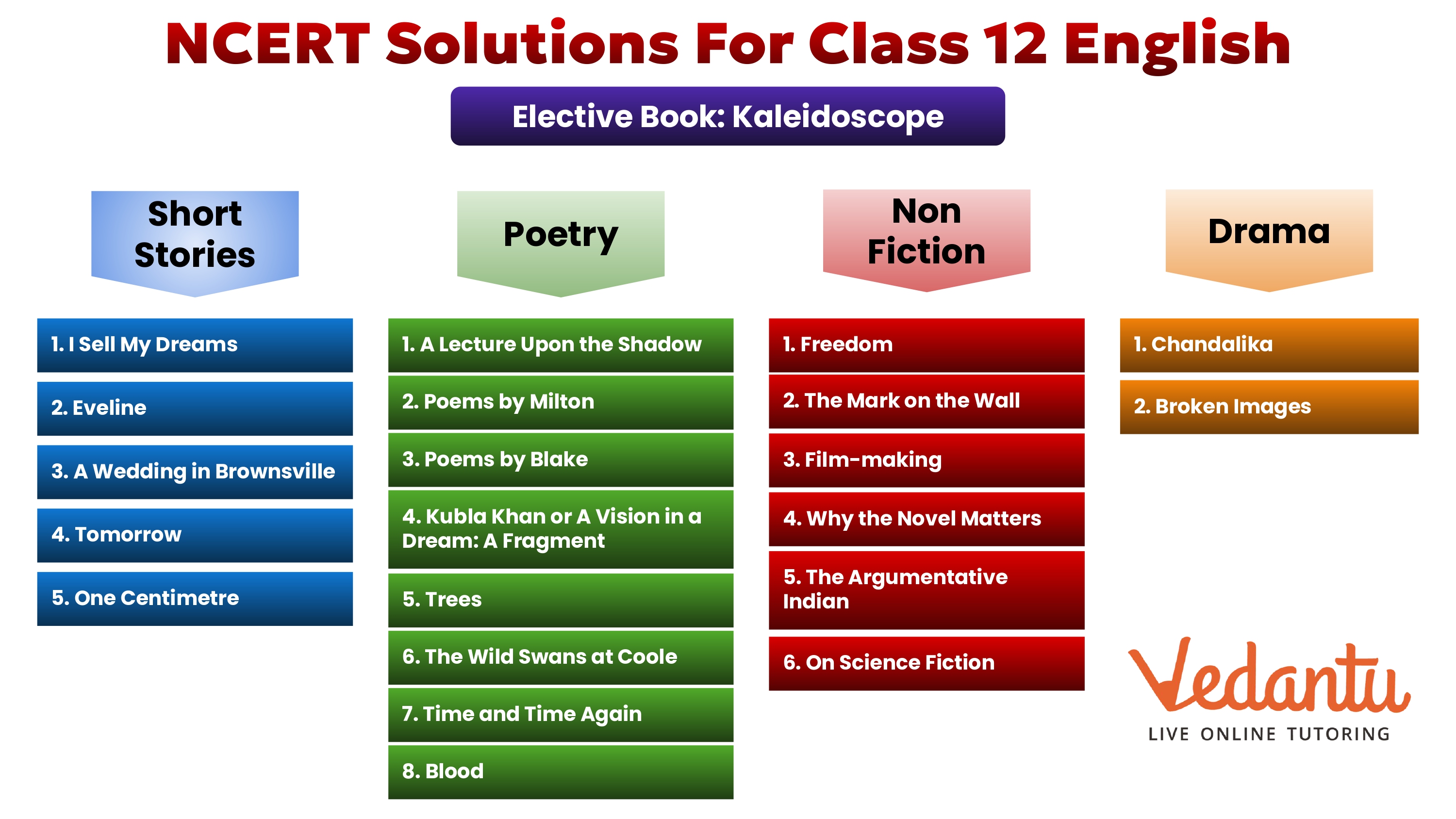 NCERT Solutions For Class 12 English

Elective Book: Kaleidoscope

Short Stories

1. I Sell My Dreams

2. Eveline

3. A Wedding in Brownsville

4. Tomorrow

5. One Centimetre

Poetry

1. A Lecture Upon the Shadow

2. Poems by Milton

3. Poems by Blake

4. Kubla Khan or A Vision in a Dream: A Fragment

5. Trees

6. The Wild Swans at Coole

7. Time and Time Again

8. Blood

Non Fiction

1. Freedom

2. The Mark on the Wall

3. Film-making

4. Why the Novel Matters

5. The Argumentative Indian

6. On Science Fiction

Drama

1. Chandalika

2. Broken Images

Vedantu
LIVE ONLINE TUTORING